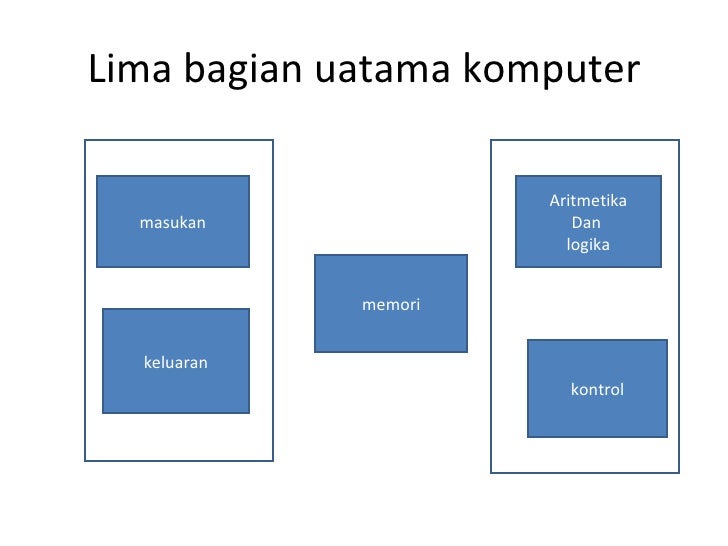 Lima bagian uatama komputer

masukan

keluaran

memori

Aritmetika
Dan
logika

kontrol